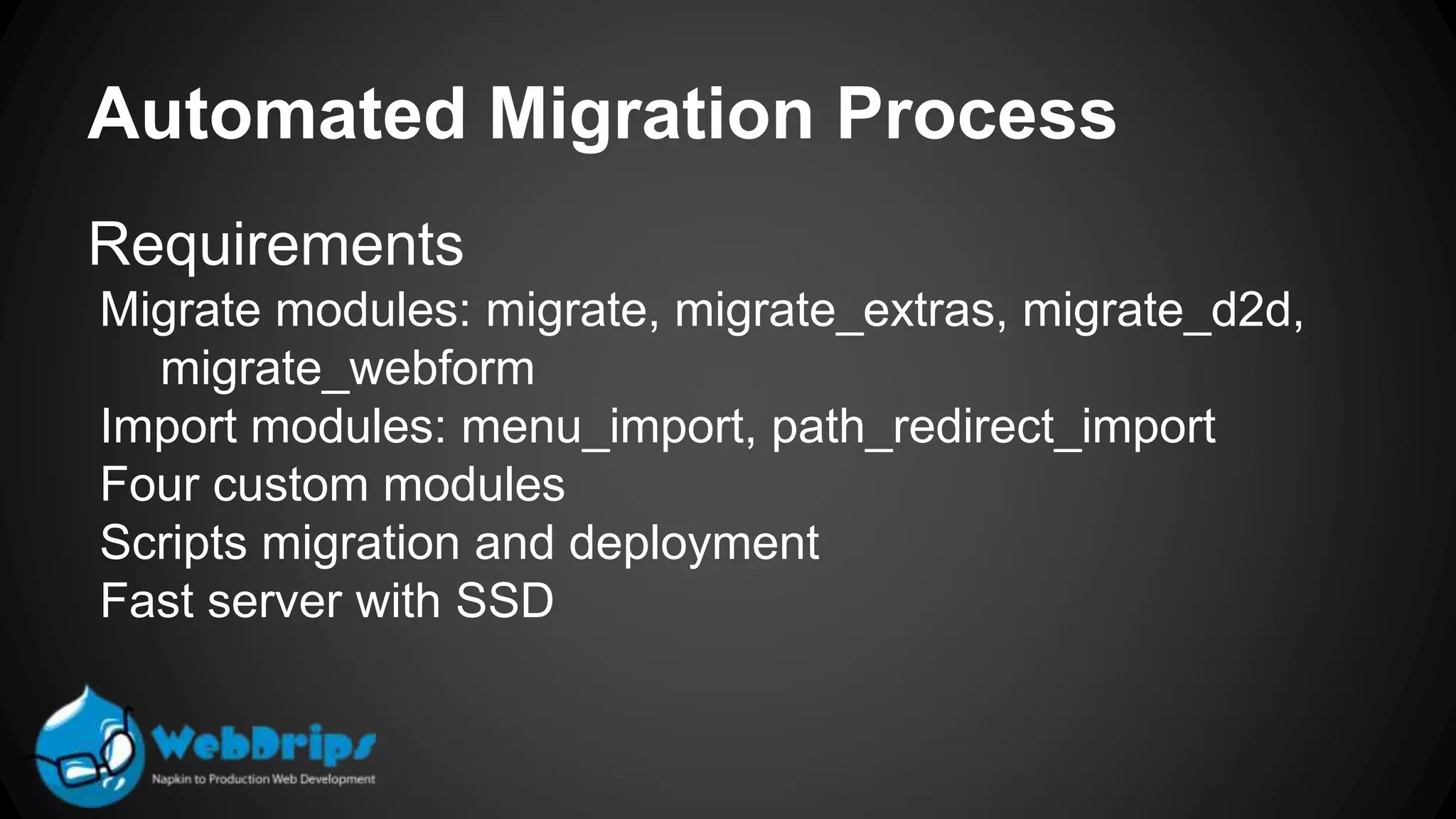 Automated Migration Process

Requirements

Migrate modules: migrate, migrate_extras, migrate_d2d, migrate_webform
Import modules: menu_import, path_redirect_import
Four custom modules
Scripts migration and deployment
Fast server with SSD

WebDrips
Napkin to Production Web Development